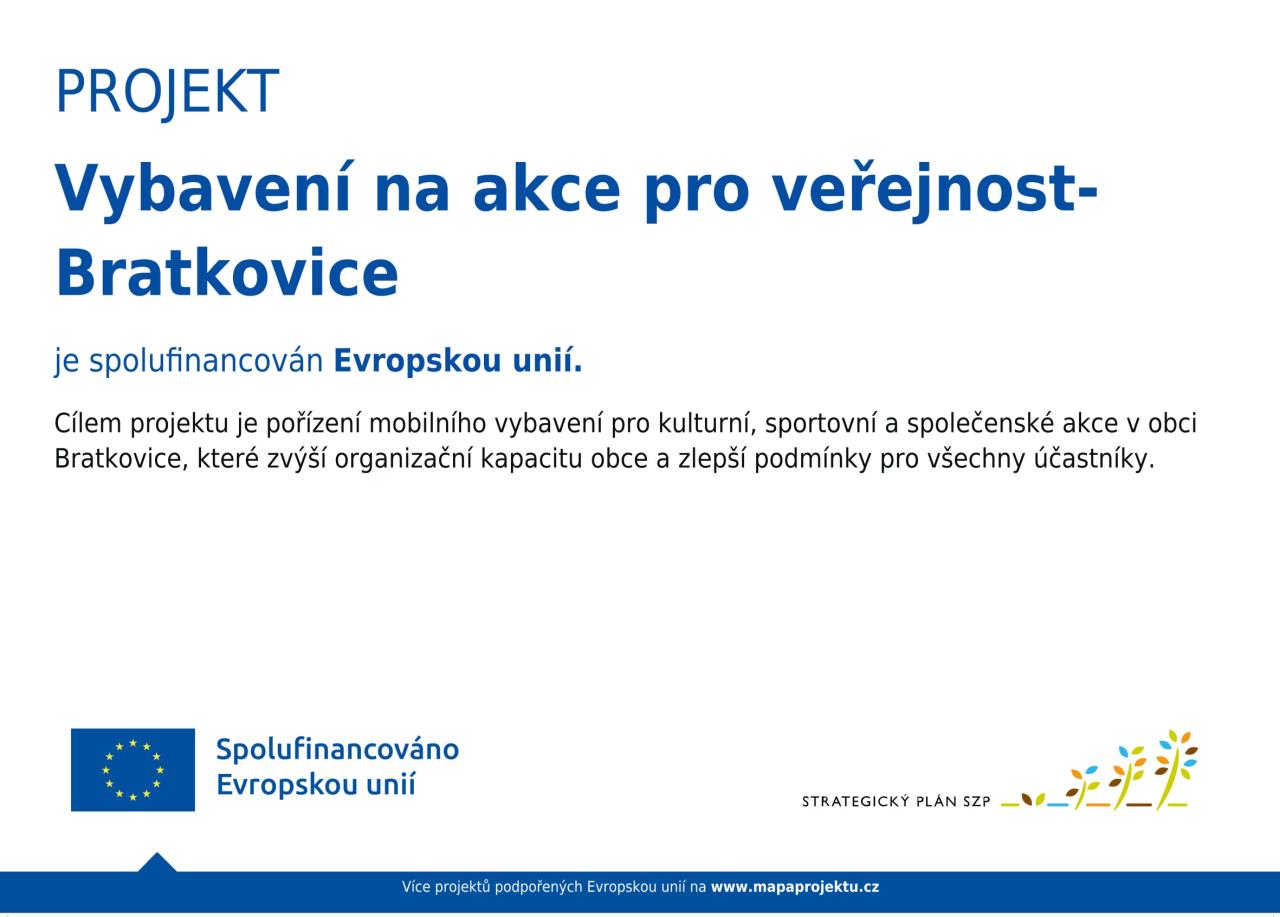 PROJEKT

Vybavení na akce pro veřejnost-Bratkovice

je spolufinancován Evropskou unií.

Cílem projektu je pořízení mobilního vybavení pro kulturní, sportovní a společenské akce v obci Bratkovice, které zvýší organizační kapacitu obce a zlepší podmínky pro všechny účastníky.

Spolufinancováno Evropskou unií

STRATEGICKÝ PLÁN SZP

Více projektů podpořených Evropskou unií na www.mapaprojektu.cz